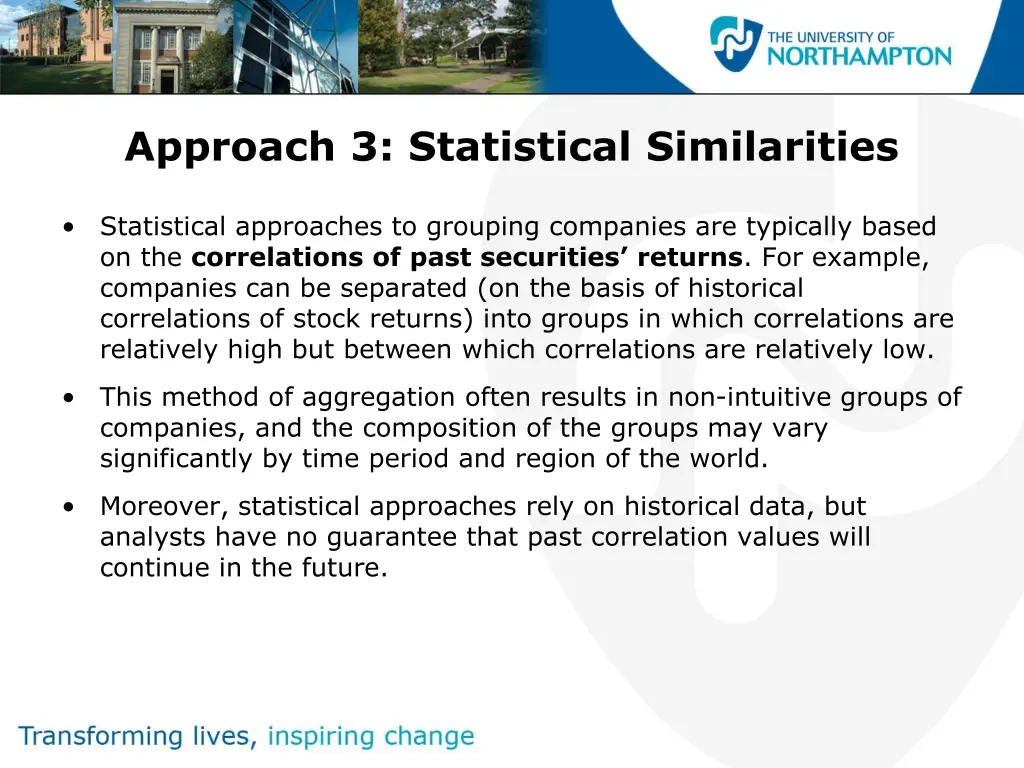 THE UNIVERSITY OF
NORTHAMPTON

Approach 3: Statistical Similarities

• Statistical approaches to grouping companies are typically based on the correlations of past securities' returns. For example, companies can be separated (on the basis of historical correlations of stock returns) into groups in which correlations are relatively high but between which correlations are relatively low.

• This method of aggregation often results in non-intuitive groups of companies, and the composition of the groups may vary significantly by time period and region of the world.

• Moreover, statistical approaches rely on historical data, but analysts have no guarantee that past correlation values will continue in the future.

Transforming lives, inspiring change